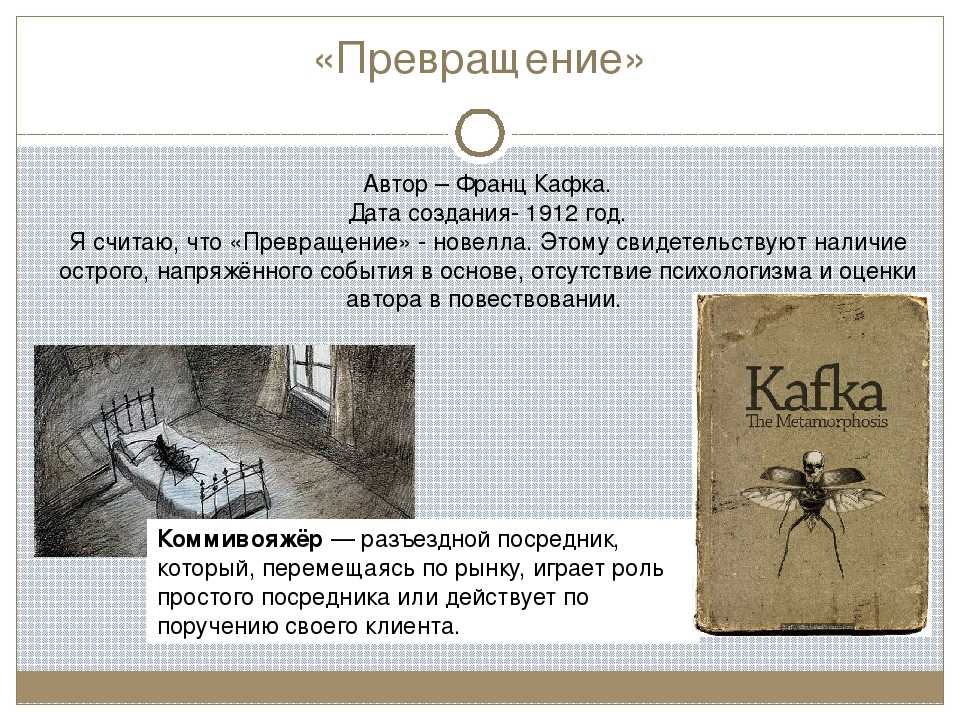 «Превращение»

Автор – Франц Кафка.
Дата создания- 1912 год.
Я считаю, что «Превращение» - новелла. Этому свидетельствуют наличие острого, напряжённого события в основе, отсутствие психологизма и оценки автора в повествовании.

Kafka
The Metamorphosis

Коммивояжёр — разъездной посредник, который, перемещаясь по рынку, играет роль простого посредника или действует по поручению своего клиента.